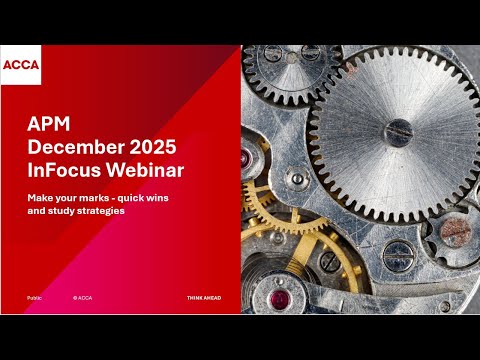 ACCA

APM
December 2025
InFocus Webinar

Make your marks - quick wins and study strategies

Public © ACCA THINK AHEAD